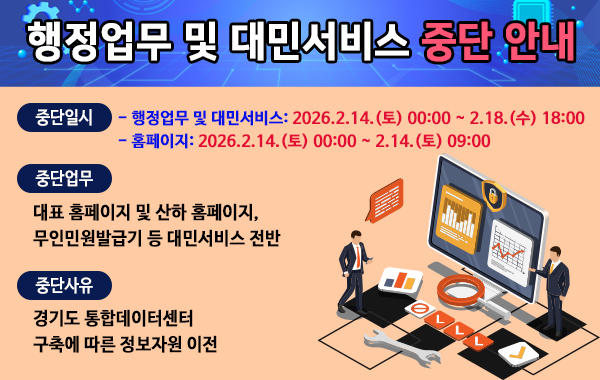 행정업무 및 대민서비스 중단 안내

중단일시

- 행정업무 및 대민서비스: 2026.2.14.(토) 00:00 ~ 2.18.(수) 18:00
- 홈페이지: 2026.2.14.(토) 00:00 ~ 2.14.(토) 09:00

중단업무

대표 홈페이지 및 산하 홈페이지, 무인민원발급기 등 대민서비스 전반

중단사유

경기도 통합데이터센터 구축에 따른 정보자원 이전